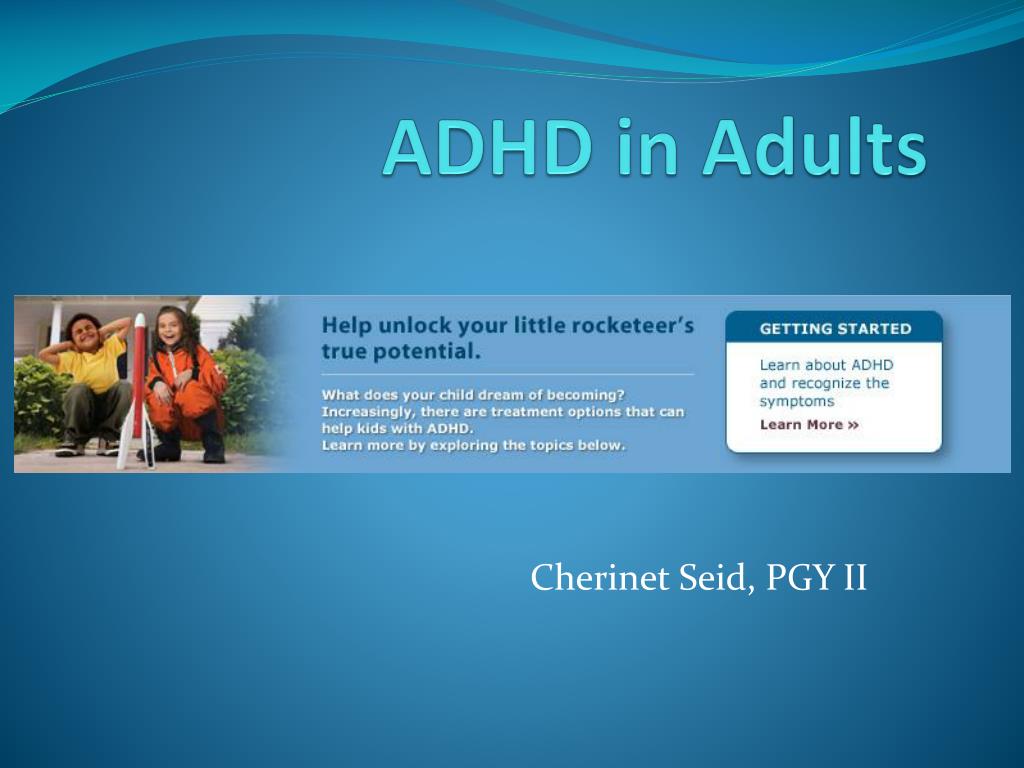 ADHD in Adults

Help unlock your little rocketeer's true potential.

What does your child dream of becoming? Increasingly, there are treatment options that can help kids with ADHD. Learn more by exploring the topics below.

GETTING STARTED

Learn about ADHD and recognize the symptoms

Learn More »

Cherinet Seid, PGY II